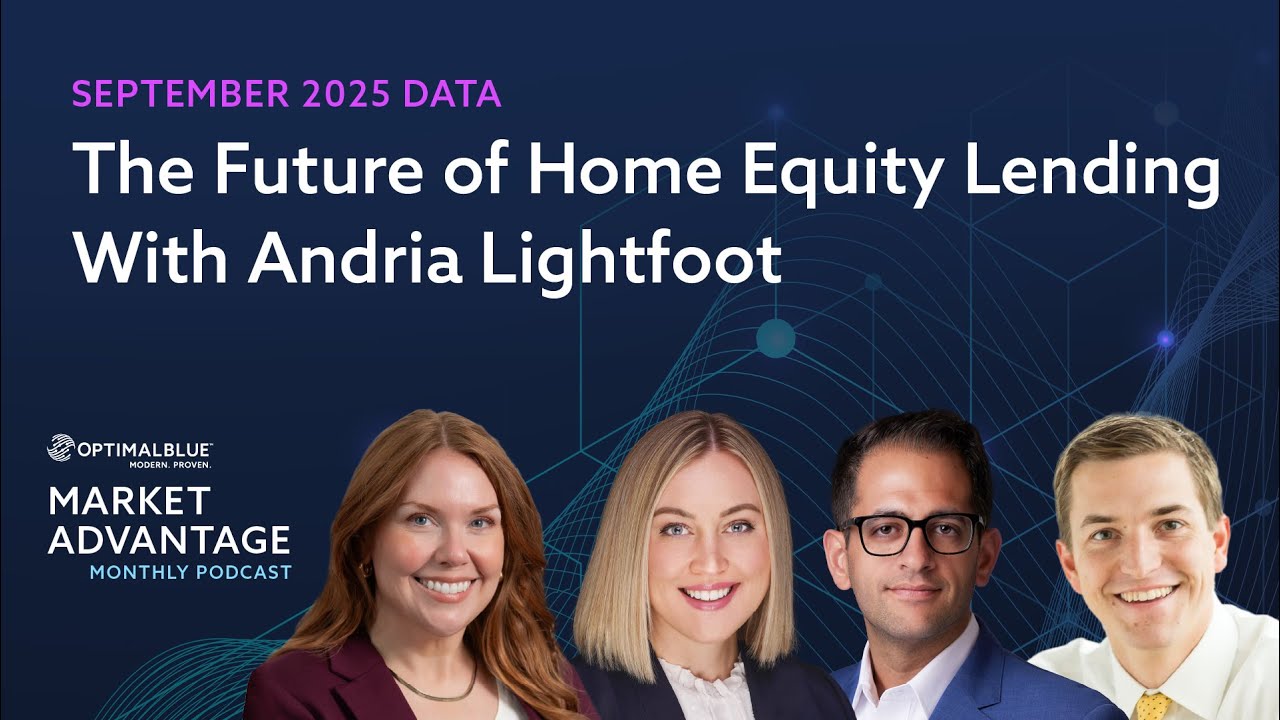 SEPTEMBER 2025 DATA

The Future of Home Equity Lending With Andria Lightfoot

OPTIMALBLUE™
MODERN. PROVEN.

MARKET ADVANTAGE
MONTHLY PODCAST